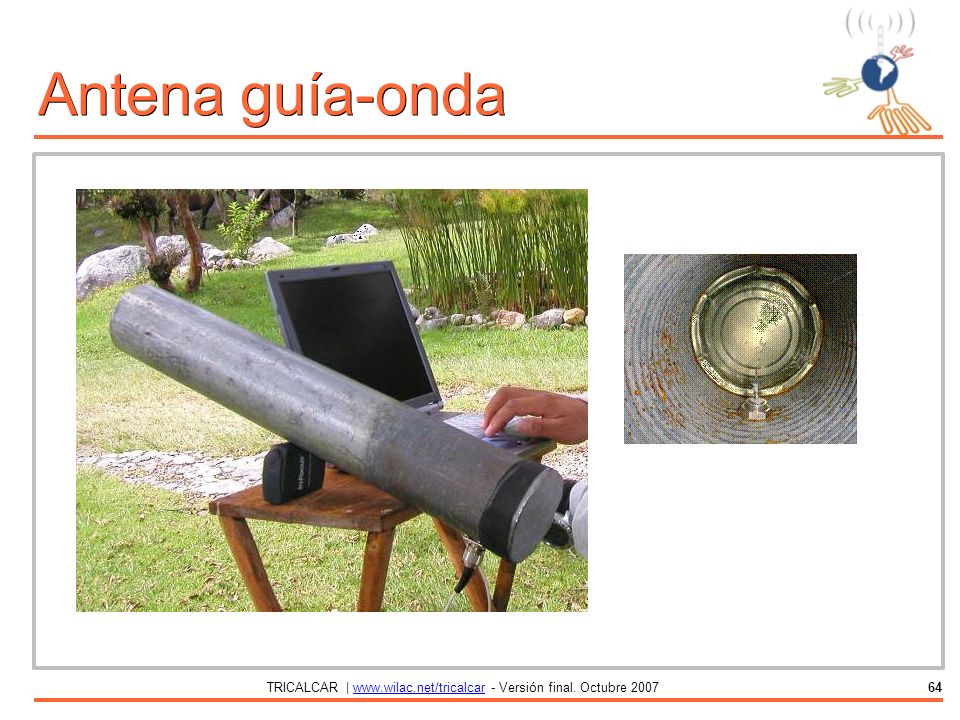 Antena guía-onda

TRICALCAR | www.wilac.net/tricalcar - Versión final. Octubre 2007

64